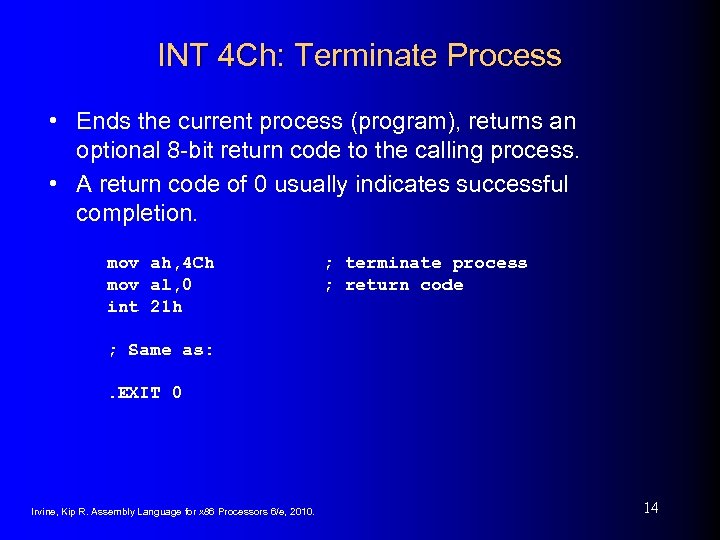 INT 4Ch: Terminate Process

• Ends the current process (program), returns an optional 8-bit return code to the calling process.
• A return code of 0 usually indicates successful completion.

mov ah,4Ch ; terminate process
mov al,0 ; return code
int 21h

; Same as:

.EXIT 0

Irvine, Kip R. Assembly Language for x86 Processors 6/e, 2010.

14